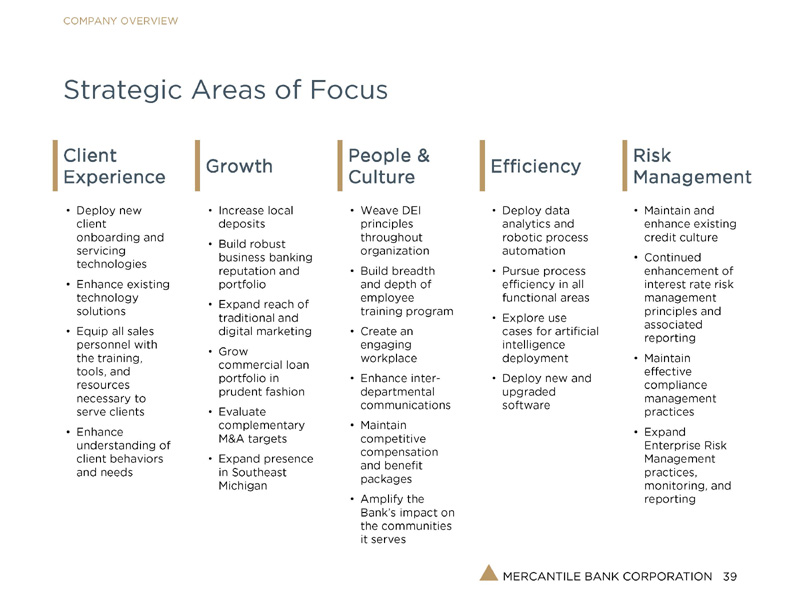 COMPANY OVERVIEW

Strategic Areas of Focus

Client Experience

• Deploy new client onboarding and servicing technologies
• Enhance existing technology solutions
• Equip all sales personnel with the training, tools, and resources necessary to serve clients
• Enhance understanding of client behaviors and needs

Growth

• Increase local deposits
• Build robust business banking reputation and portfolio
• Expand reach of traditional and digital marketing
• Grow commercial loan portfolio in prudent fashion
• Evaluate complementary M&A targets
• Expand presence in Southeast Michigan

People & Culture

• Weave DEI principles throughout organization
• Build breadth and depth of employee training program
• Create an engaging workplace
• Enhance inter-departmental communications
• Maintain competitive compensation and benefit packages
• Amplify the Bank's impact on the communities it serves

Efficiency

• Deploy data analytics and robotic process automation
• Pursue process efficiency in all functional areas
• Explore use cases for artificial intelligence deployment
• Deploy new and upgraded software

Risk Management

• Maintain and enhance existing credit culture
• Continued enhancement of interest rate risk management principles and associated reporting
• Maintain effective compliance management practices
• Expand Enterprise Risk Management practices, monitoring, and reporting

MERCANTILE BANK CORPORATION 39